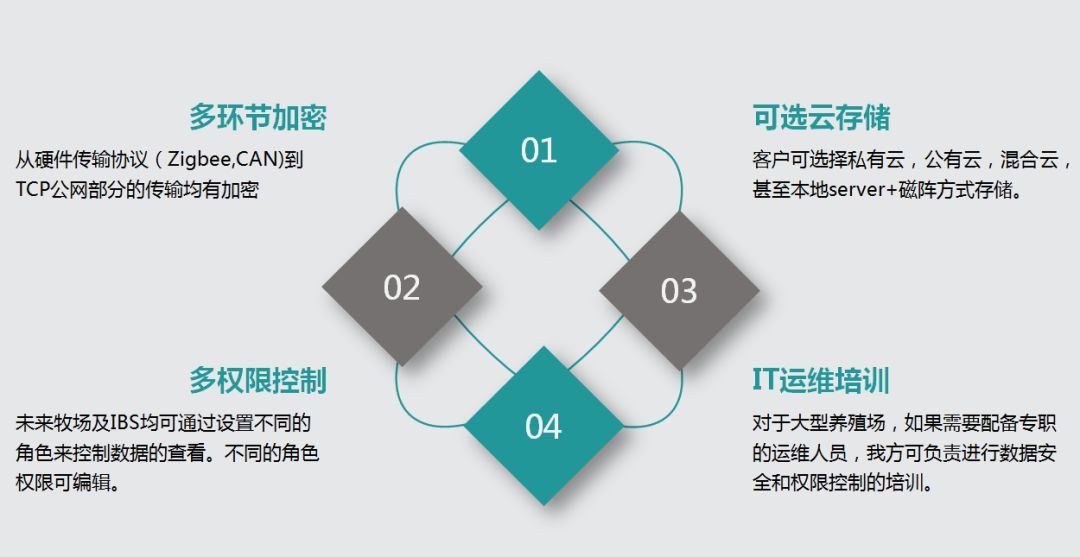 多环节加密

从硬件传输协议（Zigbee,CAN)到TCP公网部分的传输均有加密

01

可选云存储

客户可选择私有云，公有云，混合云，甚至本地server+磁阵方式存储。

02

03

多权限控制

未来牧场及IBS均可通过设置不同的角色来控制数据的查看。不同的角色权限可编辑。

04

IT运维培训

对于大型养殖场，如果需要配备专职的运维人员，我方可负责进行数据安全和权限控制的培训。